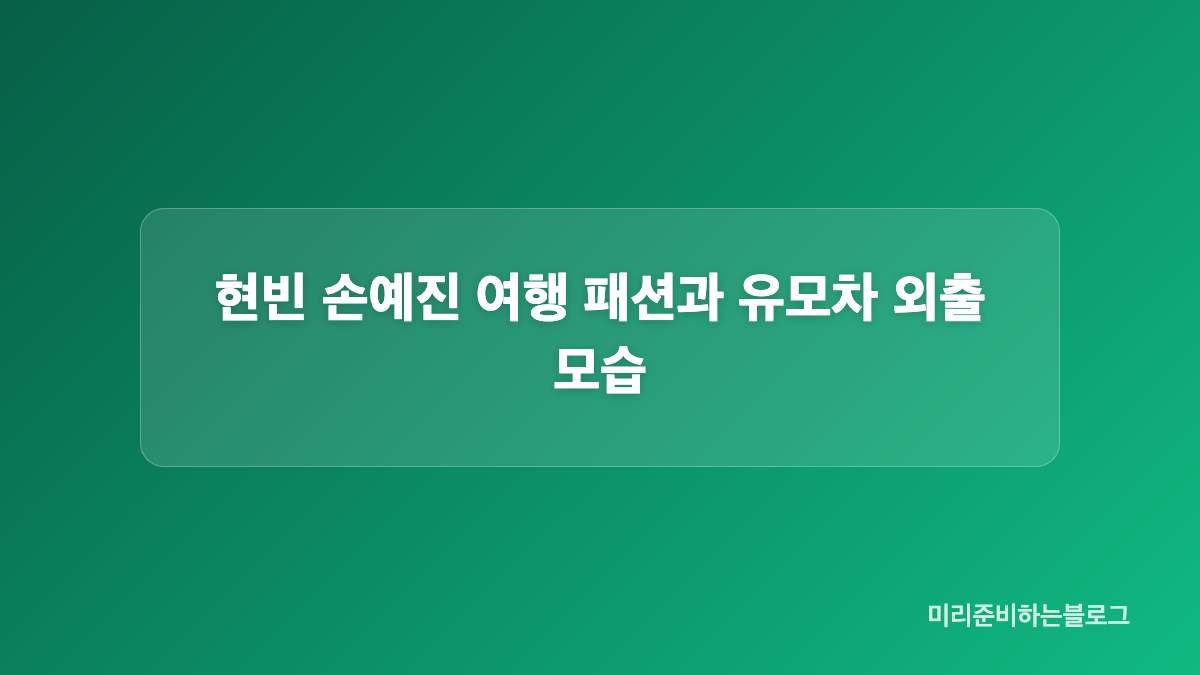 현빈 손예진 여행 패션과 유모차 외출 모습

미리준비하는블로그